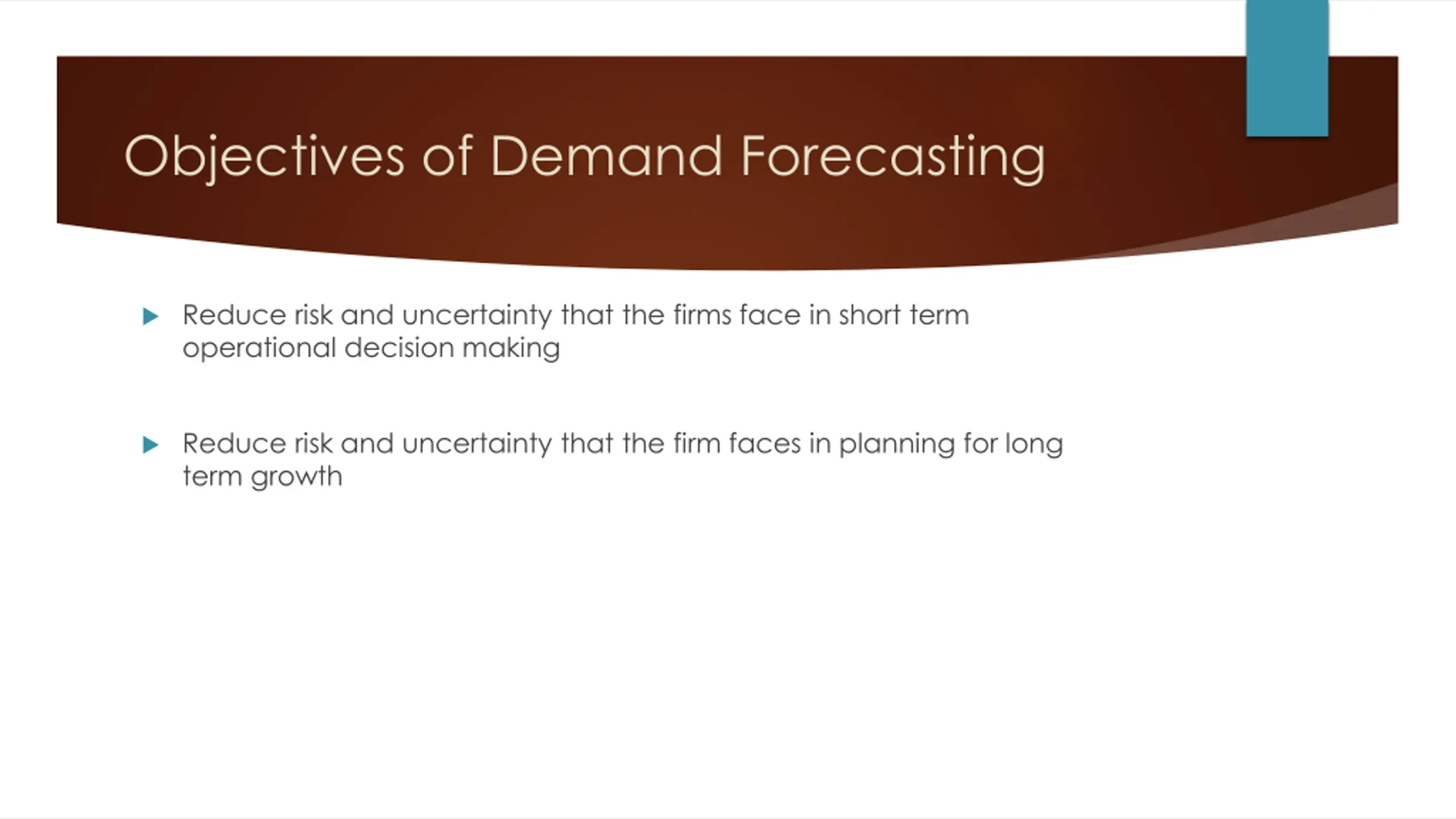 Objectives of Demand Forecasting

Reduce risk and uncertainty that the firms face in short term operational decision making

Reduce risk and uncertainty that the firm faces in planning for long term growth